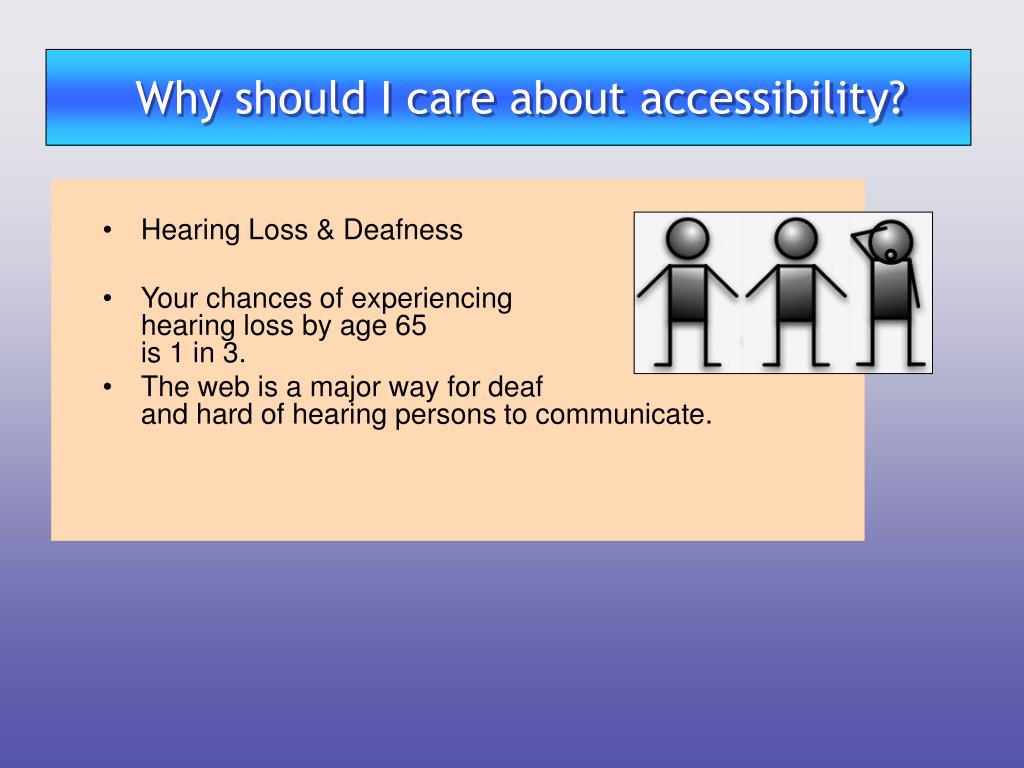 Why should I care about accessibility?

• Hearing Loss & Deafness

• Your chances of experiencing hearing loss by age 65 is 1 in 3.

• The web is a major way for deaf and hard of hearing persons to communicate.